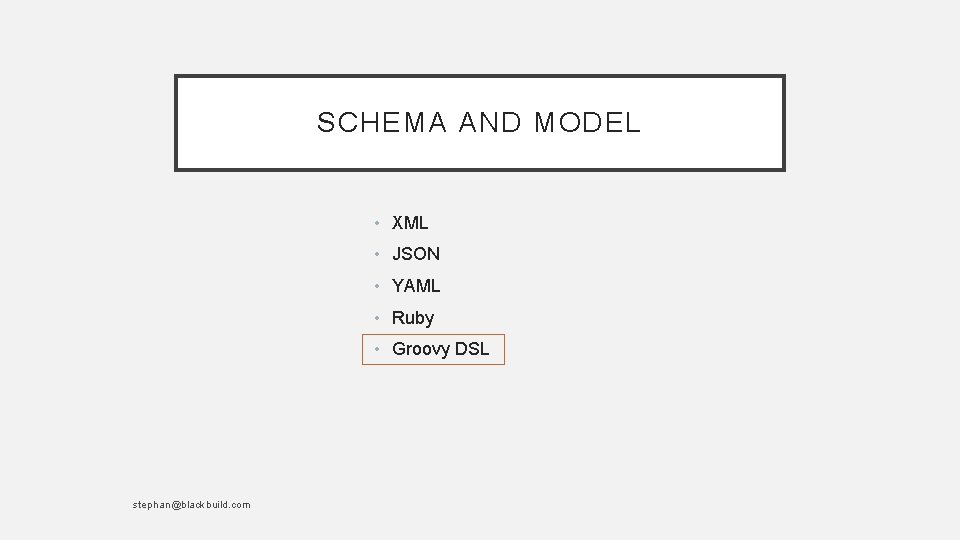 SCHEMA AND MODEL

• XML
• JSON
• YAML
• Ruby
• Groovy DSL

stephan@blackbuild.com